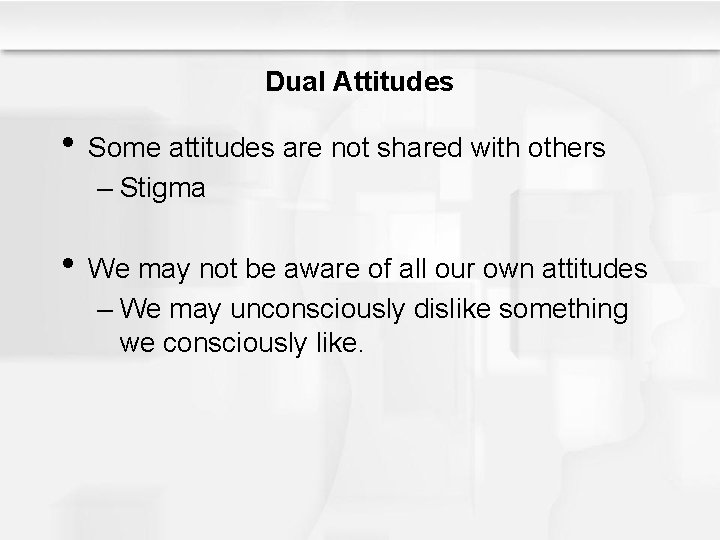 Dual Attitudes

• Some attitudes are not shared with others
– Stigma

• We may not be aware of all our own attitudes
– We may unconsciously dislike something we consciously like.